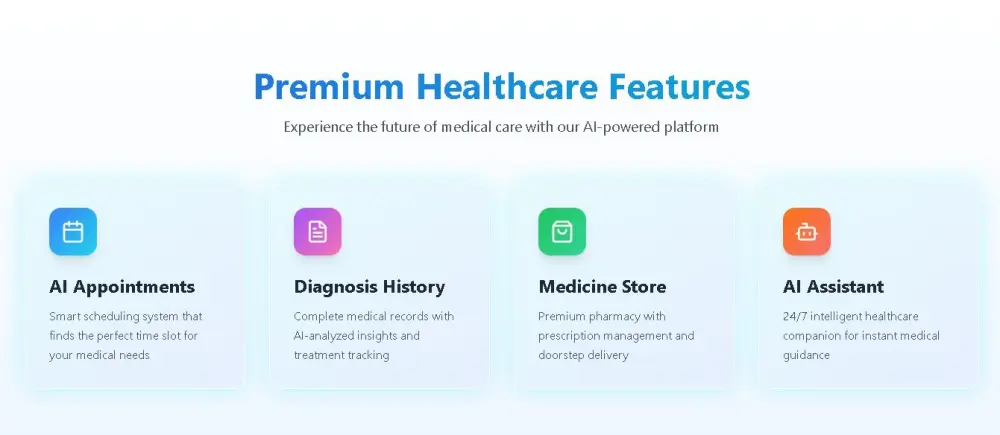 Premium Healthcare Features

Experience the future of medical care with our AI-powered platform

AI Appointments

Smart scheduling system that finds the perfect time slot for your medical needs

Diagnosis History

Complete medical records with AI-analyzed insights and treatment tracking

Medicine Store

Premium pharmacy with prescription management and doorstep delivery

AI Assistant

24/7 intelligent healthcare companion for instant medical guidance